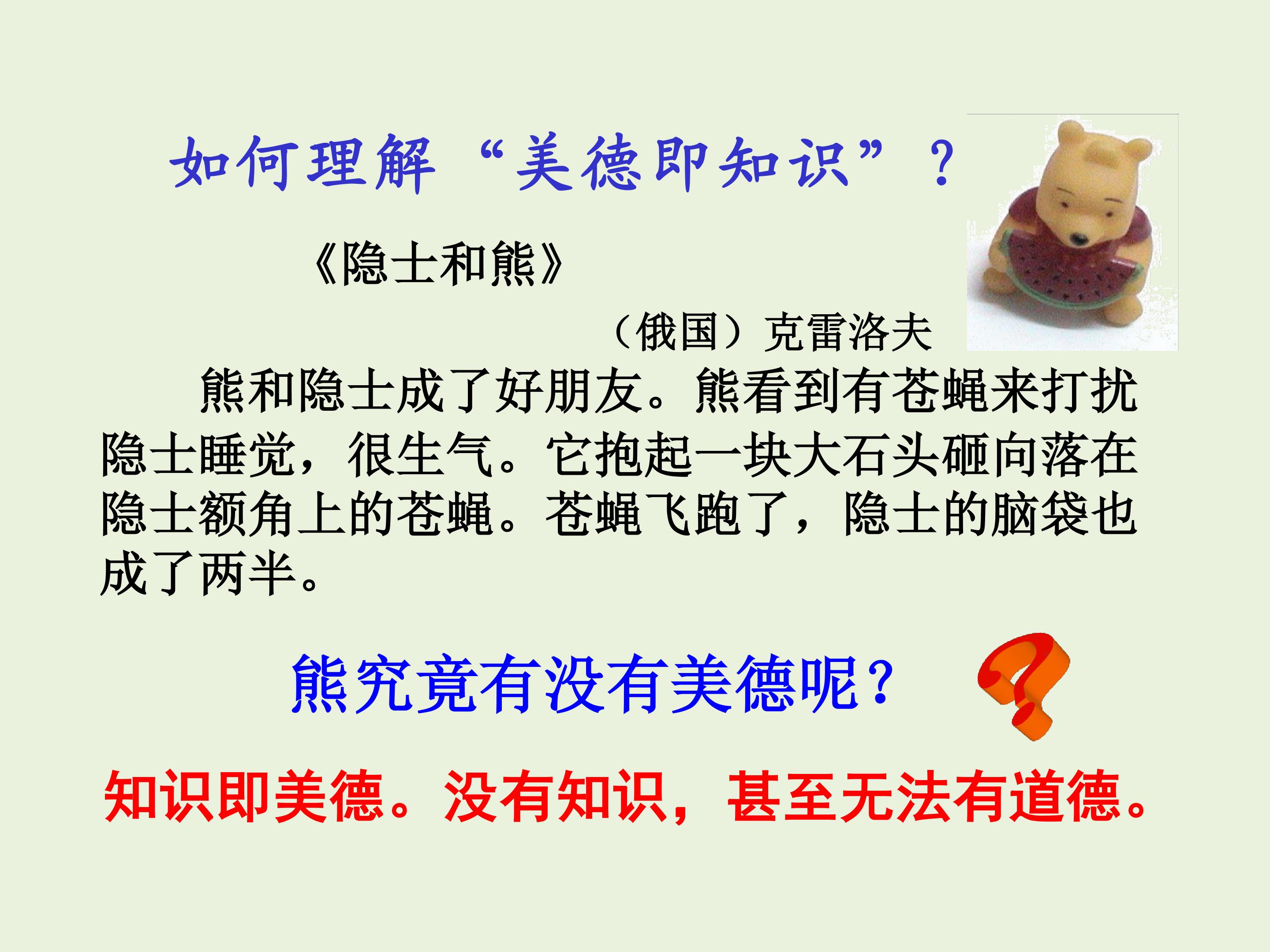 如何理解“美德即知识”？

《隐士和熊》

（俄国）克雷洛夫

熊和隐士成了好朋友。熊看到有苍蝇来打扰隐士睡觉，很生气。它抱起一块大石头砸向落在隐士额角上的苍蝇。苍蝇飞跑了，隐士的脑袋也成了两半。

熊究竟有没有美德呢？

知识即美德。没有知识，甚至无法有道德。